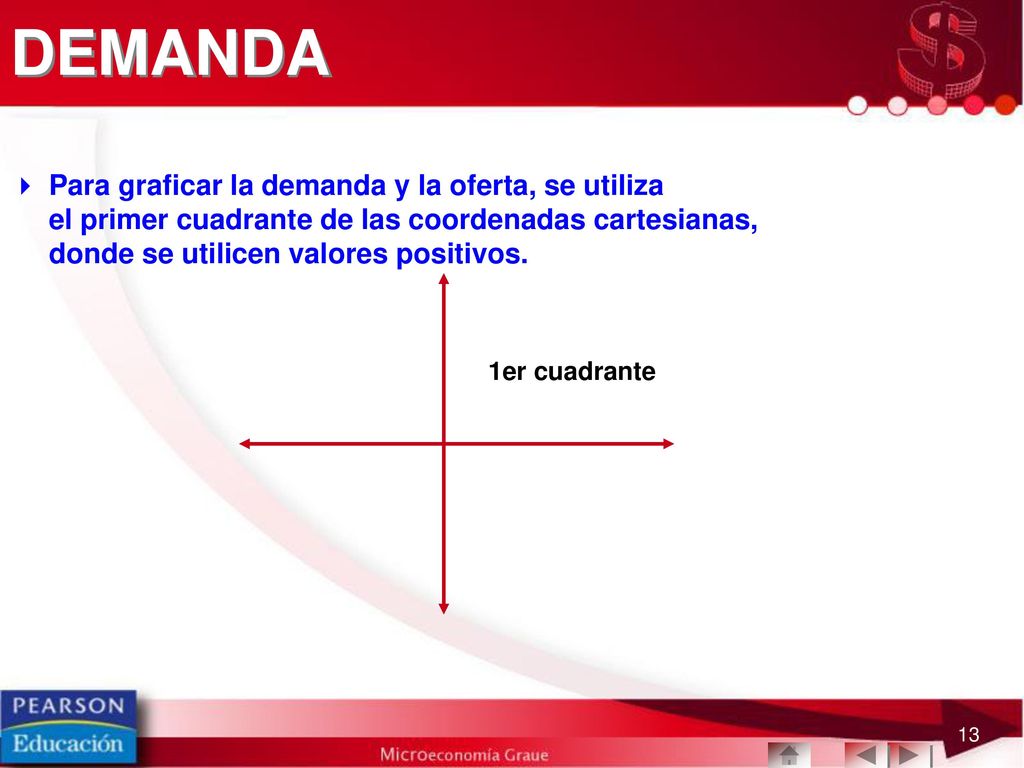 DEMANDA

Para graficar la demanda y la oferta, se utiliza el primer cuadrante de las coordenadas cartesianas, donde se utilicen valores positivos.

1er cuadrante

PEARSON
Educación

Microeconomía Graue

13